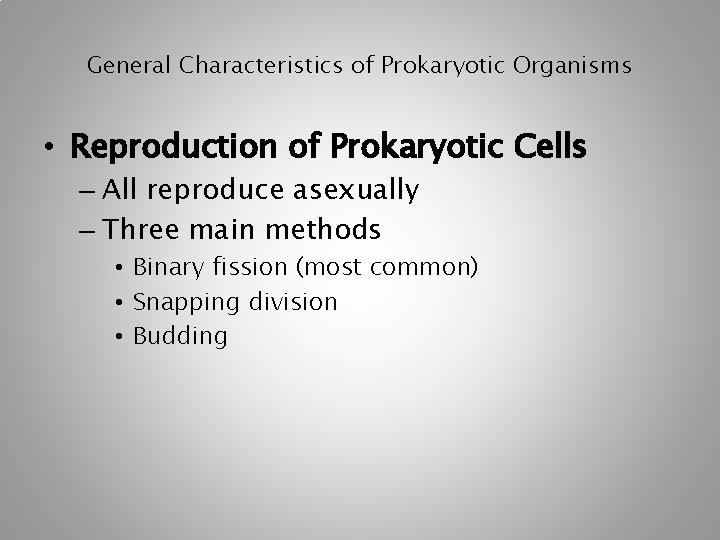 General Characteristics of Prokaryotic Organisms

• Reproduction of Prokaryotic Cells
– All reproduce asexually
– Three main methods
• Binary fission (most common)
• Snapping division
• Budding